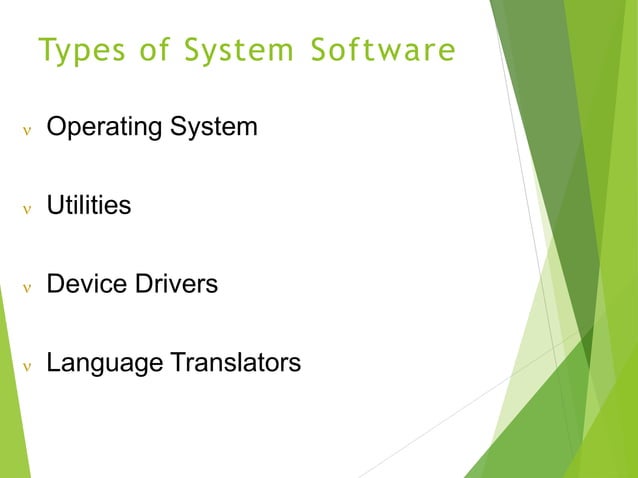 Types of System Software

v Operating System

v Utilities

v Device Drivers

v Language Translators